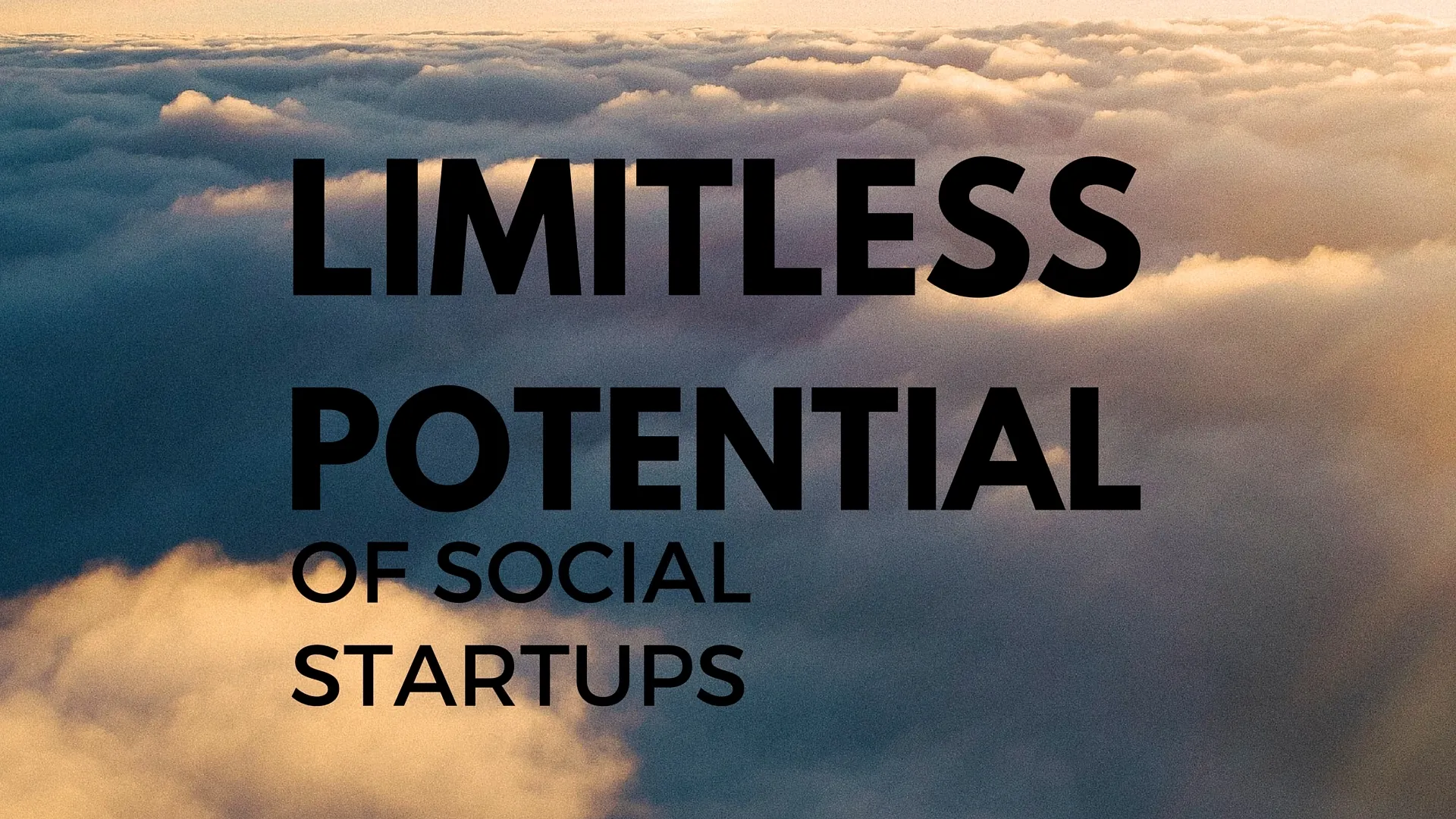 LIMITLESS POTENTIAL
OF SOCIAL STARTUPS